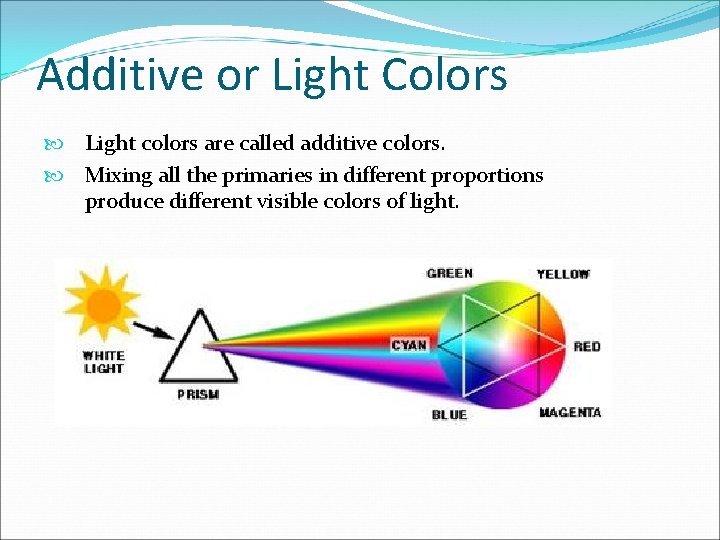 Additive or Light Colors

Light colors are called additive colors.

Mixing all the primaries in different proportions produce different visible colors of light.

WHITE LIGHT

PRISM

GREEN

YELLOW

CYAN

RED

BLUE

MAGENTA